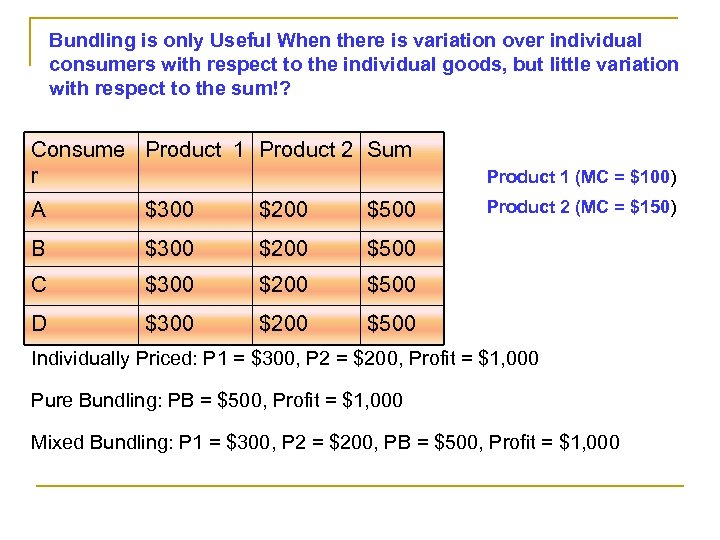 Bundling is only Useful When there is variation over individual consumers with respect to the individual goods, but little variation with respect to the sum!?

| Consumer | Product 1 | Product 2 | Sum |
|---|---|---|---|
| A | \$300 | \$200 | \$500 |
| B | \$300 | \$200 | \$500 |
| C | \$300 | \$200 | \$500 |
| D | \$300 | \$200 | \$500 |

Product 1 (MC = \$100)

Product 2 (MC = \$150)

Individually Priced: P1 = \$300, P2 = \$200, Profit = \$1,000

Pure Bundling: PB = \$500, Profit = \$1,000

Mixed Bundling: P1 = \$300, P2 = \$200, PB = \$500, Profit = \$1,000